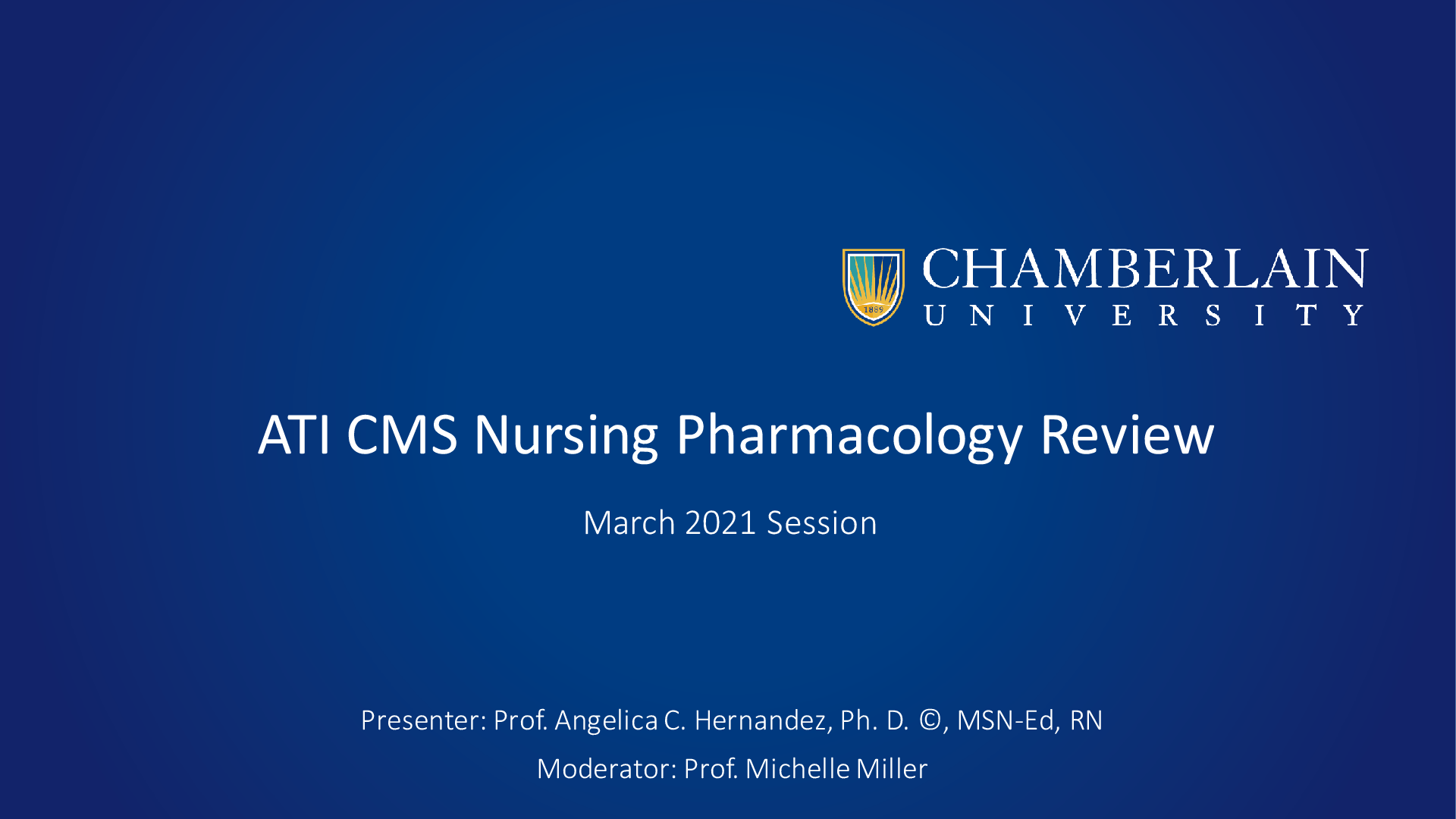 1889

CHAMBERLAIN
UNIVERSITY

ATI CMS Nursing Pharmacology Review

March 2021 Session

Presenter: Prof. Angelica C. Hernandez, Ph. D. ©, MSN-Ed, RN

Moderator: Prof. Michelle Miller